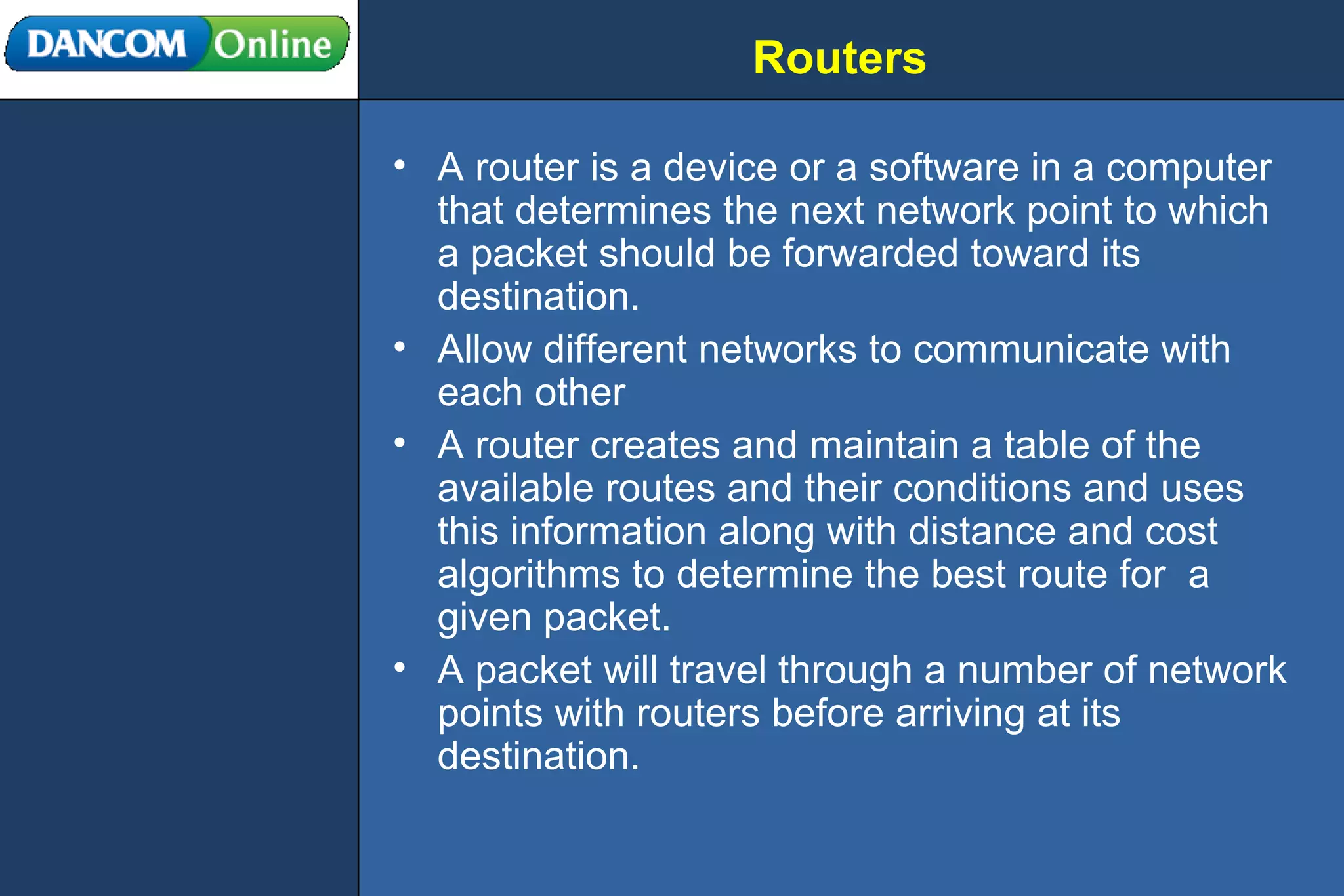 DANCOM Online

Routers

• A router is a device or a software in a computer that determines the next network point to which a packet should be forwarded toward its destination.
• Allow different networks to communicate with each other
• A router creates and maintain a table of the available routes and their conditions and uses this information along with distance and cost algorithms to determine the best route for a given packet.
• A packet will travel through a number of network points with routers before arriving at its destination.